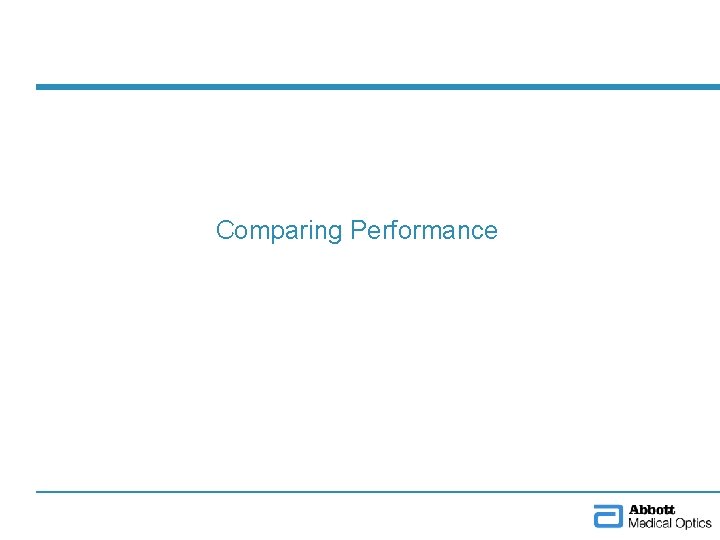 Comparing Performance

Abbott
Medical Optics